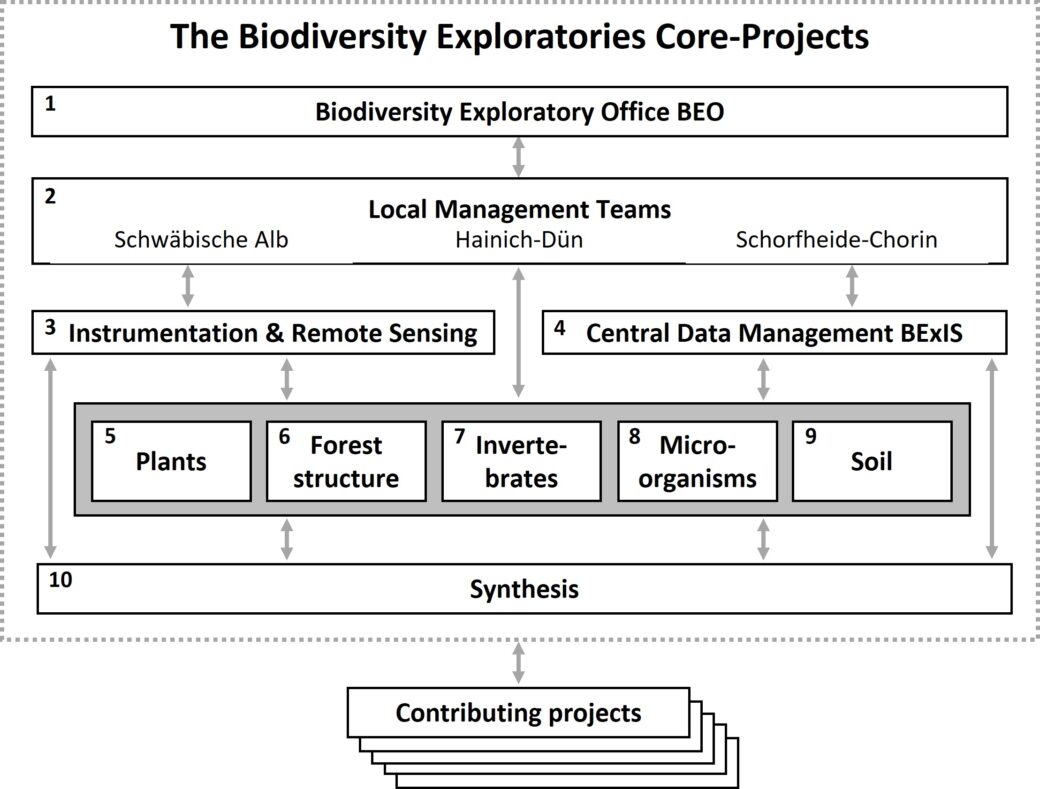 The Biodiversity Exploratories Core-Projects

1 Biodiversity Exploratory Office BEO

2 Local Management Teams
Schwäbische Alb Hainich-Dün Schorfheide-Chorin

3 Instrumentation & Remote Sensing

4 Central Data Management BExIS

5 Plants

6 Forest structure

7 Invertebrates

8 Microorganisms

9 Soil

10 Synthesis

Contributing projects